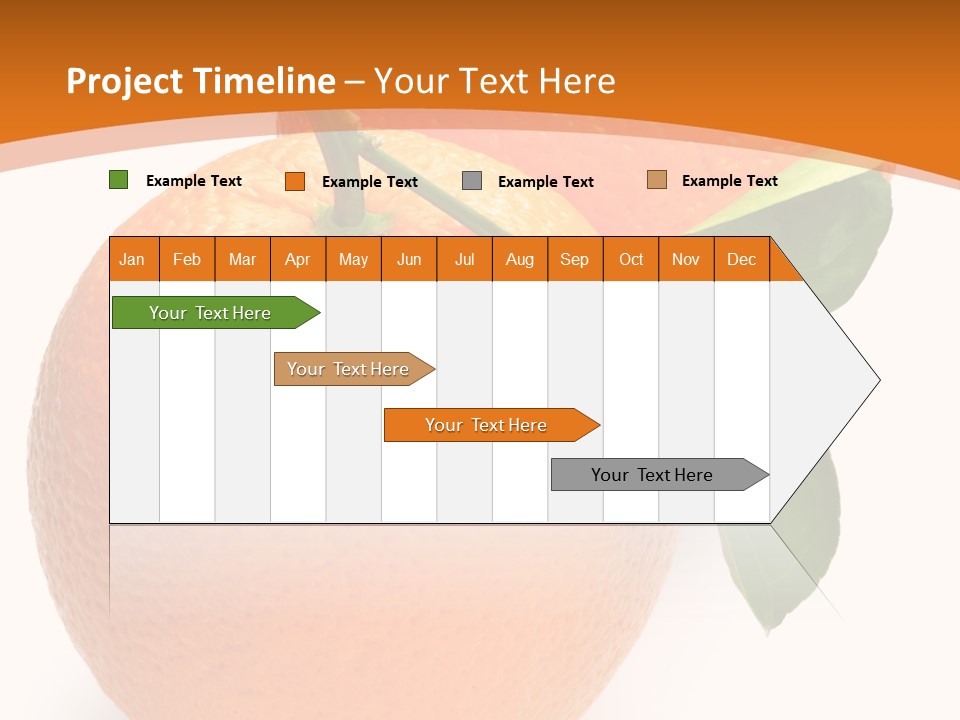 Project Timeline – Your Text Here

Example Text Example Text Example Text Example Text

| Jan | Feb | Mar | Apr | May | Jun | Jul | Aug | Sep | Oct | Nov | Dec |
|---|---|---|---|---|---|---|---|---|---|---|---|

Your Text Here

Your Text Here

Your Text Here

Your Text Here